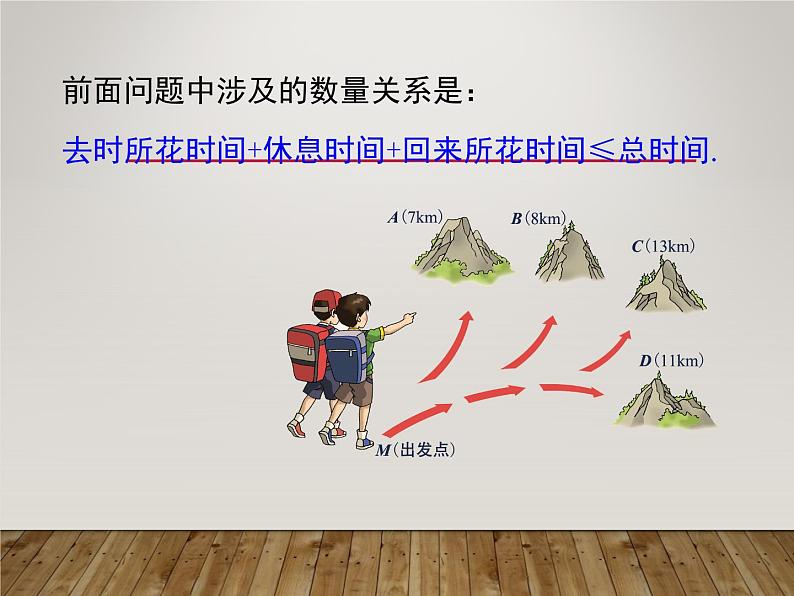 前面问题中涉及的数量关系是：

去时所花时间+休息时间+回来所花时间≤总时间.

$A$（7km）

$B$（8km）

$C$（13km）

$D$（11km）

$M$（出发点）